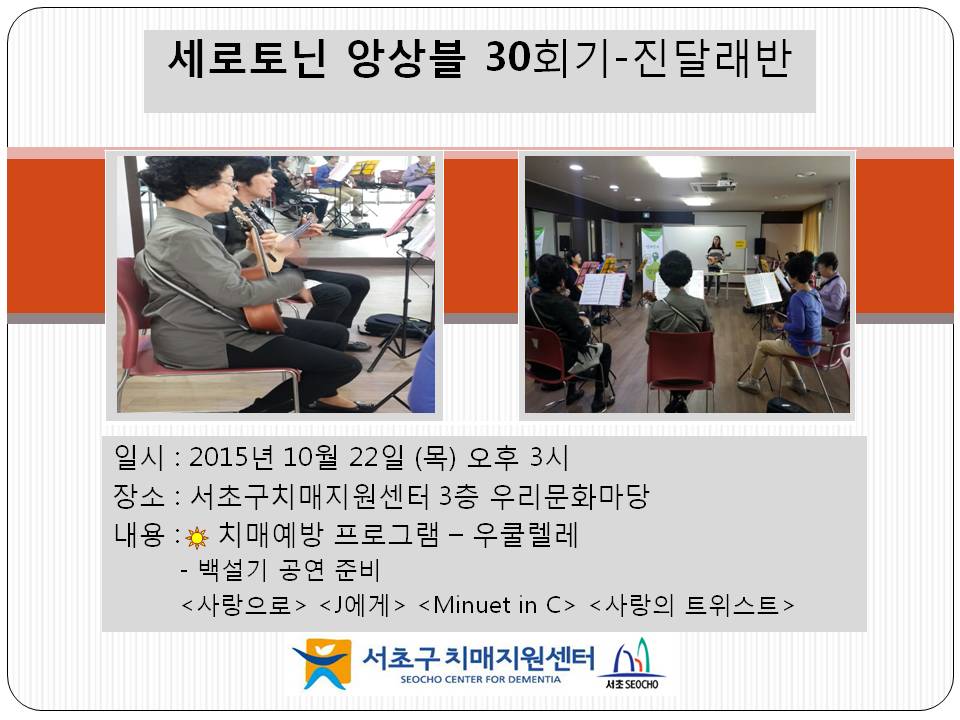 세로토닌 앙상블 30회기-진달래반

일시 : 2015년 10월 22일 (목) 오후 3시
장소 : 서초구치매지원센터 3층 우리문화마당
내용 : 치매예방 프로그램 – 우쿨렐레
- 백설기 공연 준비
<사랑으로> <J에게> <Minuet in C> <사랑의 트위스트>

서초구 치매지원센터
SEOCHO CENTER FOR DEMENTIA
서초 SEOCHO